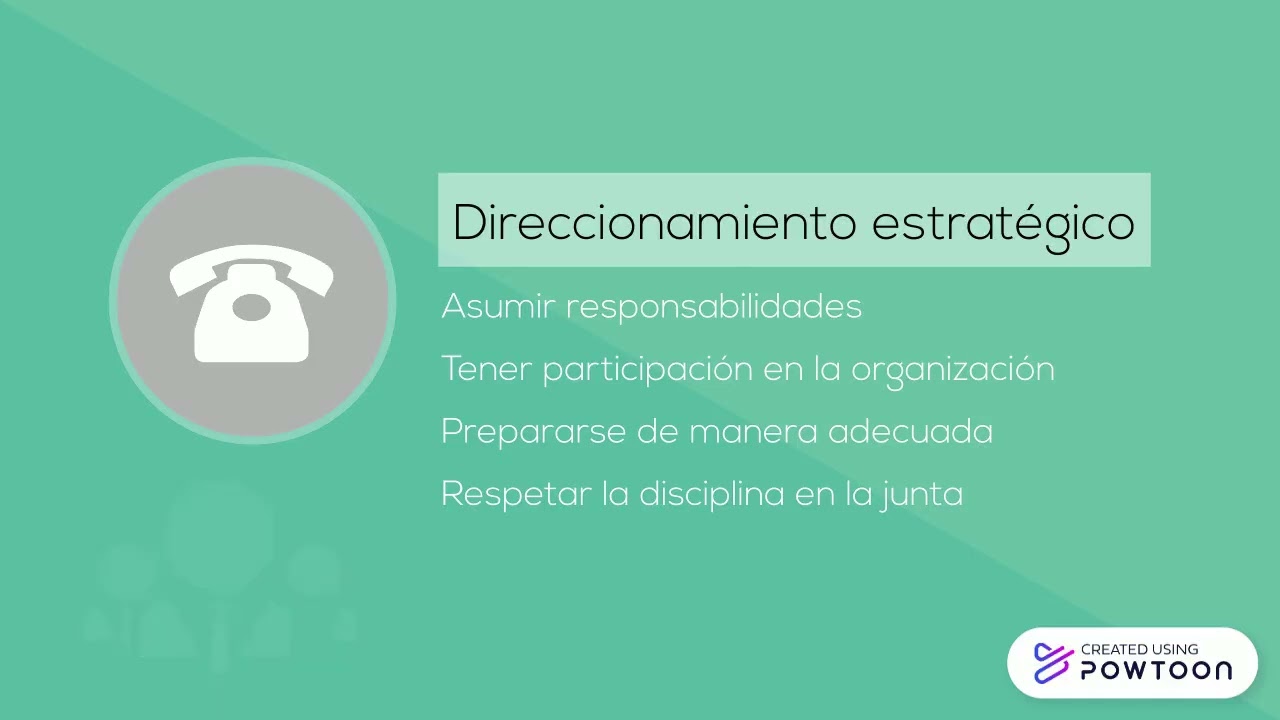 Direccionamiento estratégico

Asumir responsabilidades

Tener participación en la organización

Prepararse de manera adecuada

Respetar la disciplina en la junta

CREATED USING
POWTOON